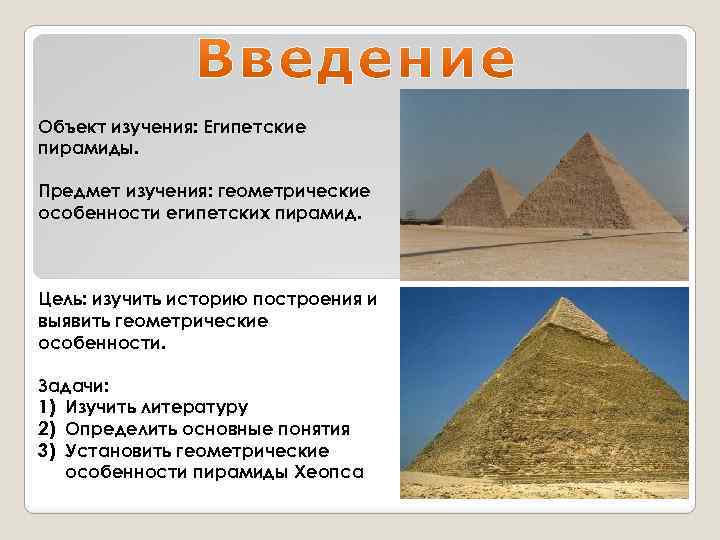 Введение

Объект изучения: Египетские пирамиды.

Предмет изучения: геометрические особенности египетских пирамид.

Цель: изучить историю построения и выявить геометрические особенности.

Задачи:
1) Изучить литературу
2) Определить основные понятия
3) Установить геометрические особенности пирамиды Хеопса